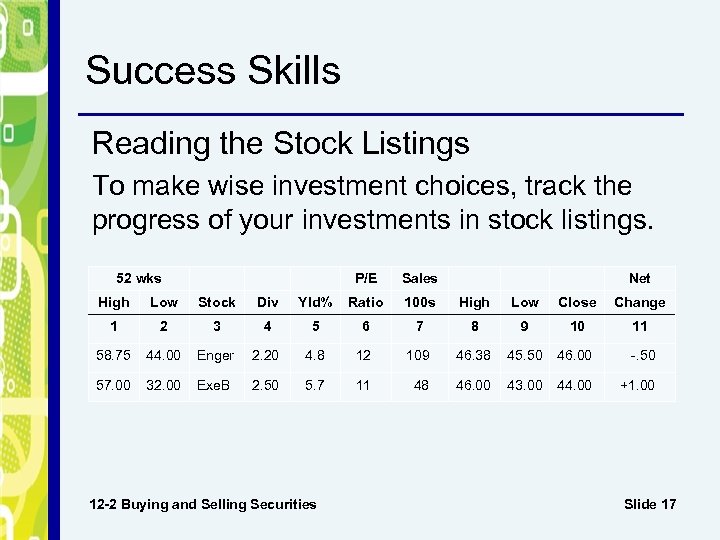 Success Skills

Reading the Stock Listings

To make wise investment choices, track the progress of your investments in stock listings.

| 52 wks | | | | | P/E | Sales | | | | Net |
|---|---|---|---|---|---|---|---|---|---|---|
| High | Low | Stock | Div | Yld% | Ratio | 100s | High | Low | Close | Change |
| 1 | 2 | 3 | 4 | 5 | 6 | 7 | 8 | 9 | 10 | 11 |
| 58.75 | 44.00 | Enger | 2.20 | 4.8 | 12 | 109 | 46.38 | 45.50 | 46.00 | -.50 |
| 57.00 | 32.00 | ExeB | 2.50 | 5.7 | 11 | 48 | 46.00 | 43.00 | 44.00 | +1.00 |

12-2 Buying and Selling Securities

Slide 17